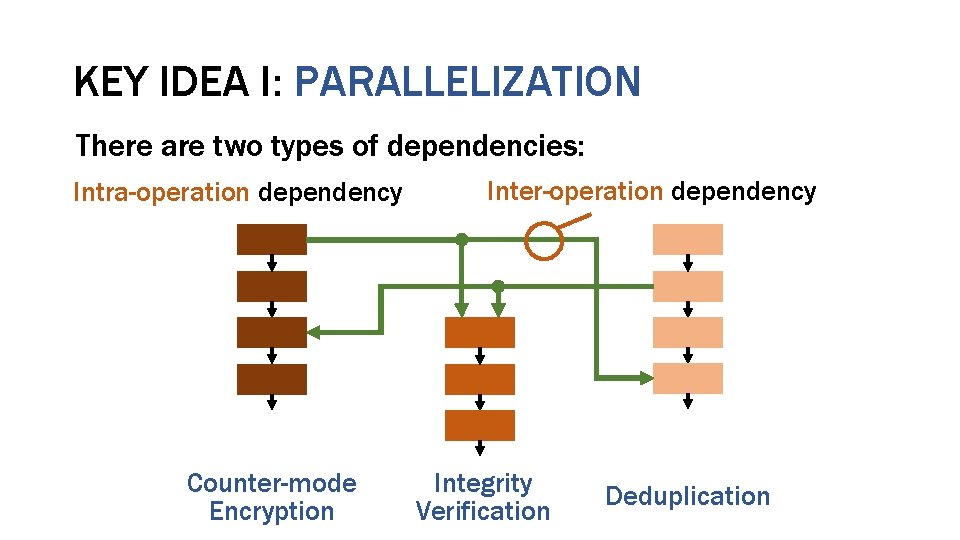 KEY IDEA I: PARALLELIZATION

There are two types of dependencies:

Intra-operation dependency

Inter-operation dependency

Counter-mode Encryption

Integrity Verification

Deduplication